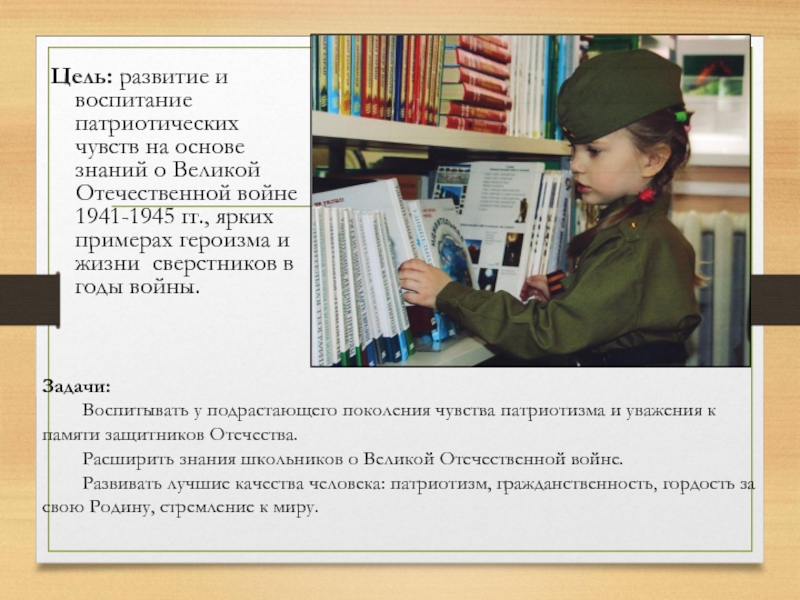 Цель: развитие и воспитание патриотических чувств на основе знаний о Великой Отечественной войне 1941-1945 гг., ярких примерах героизма и жизни сверстников в годы войны.

Задачи:

Воспитывать у подрастающего поколения чувства патриотизма и уважения к памяти защитников Отечества.

Расширить знания школьников о Великой Отечественной войне.

Развивать лучшие качества человека: патриотизм, гражданственность, гордость за свою Родину, стремление к миру.